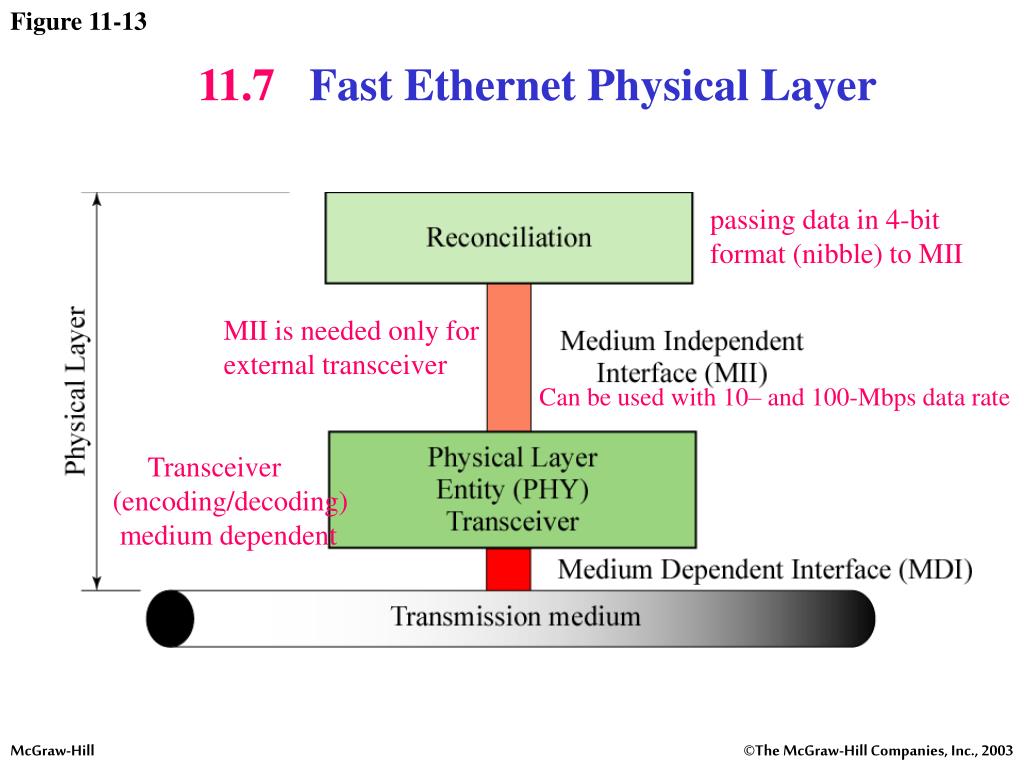 Figure 11-13

11.7 Fast Ethernet Physical Layer

Physical Layer

Reconciliation

passing data in 4-bit format (nibble) to MII

MII is needed only for external transceiver

Medium Independent Interface (MII)

Can be used with 10– and 100-Mbps data rate

Transceiver (encoding/decoding) medium dependent

Physical Layer Entity (PHY) Transceiver

Medium Dependent Interface (MDI)

Transmission medium

McGraw-Hill

©The McGraw-Hill Companies, Inc., 2003